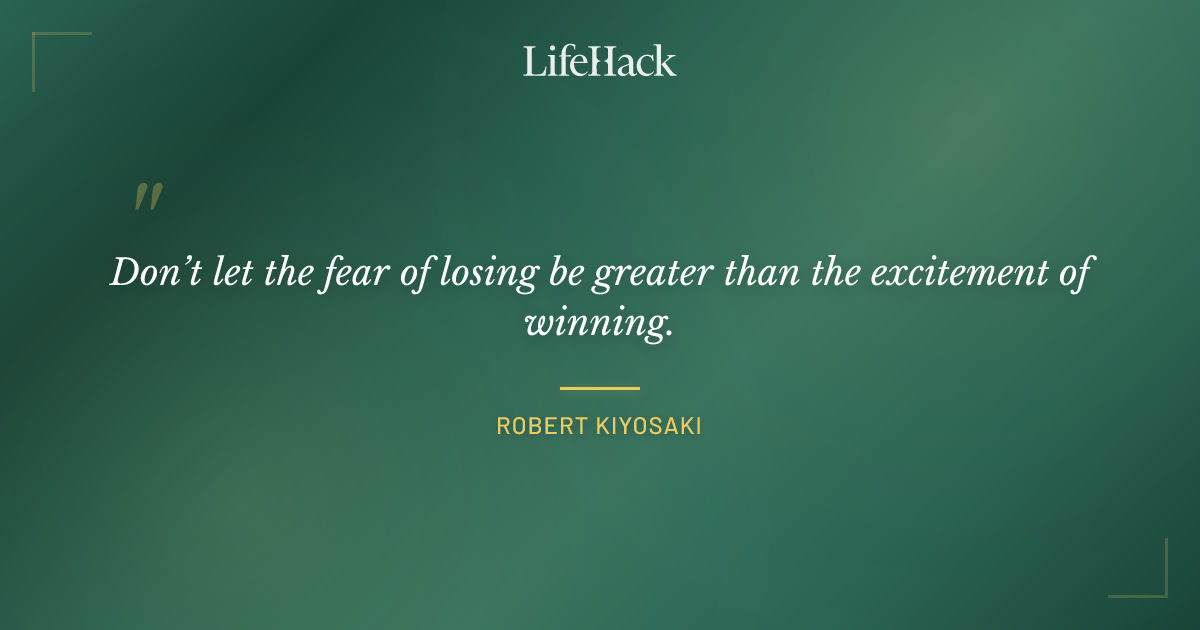 LifeHack

"

Don't let the fear of losing be greater than the excitement of winning.

ROBERT KIYOSAKI